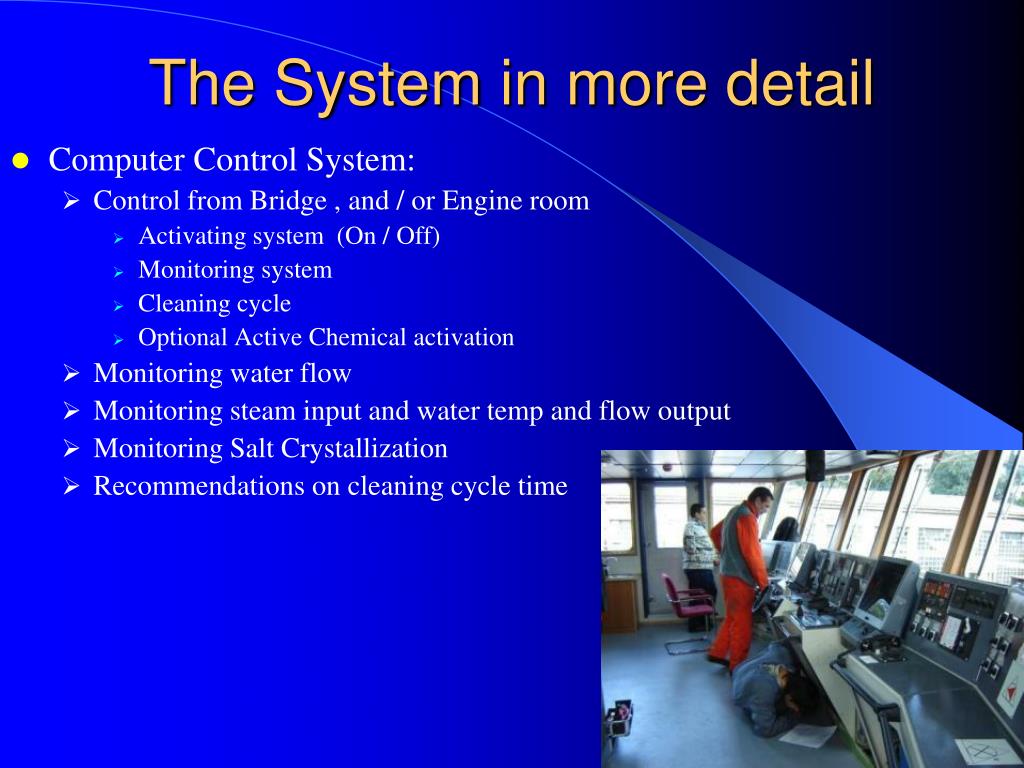 The System in more detail

Computer Control System:

Control from Bridge , and / or Engine room

Activating system (On / Off)

Monitoring system

Cleaning cycle

Optional Active Chemical activation

Monitoring water flow

Monitoring steam input and water temp and flow output

Monitoring Salt Crystallization

Recommendations on cleaning cycle time